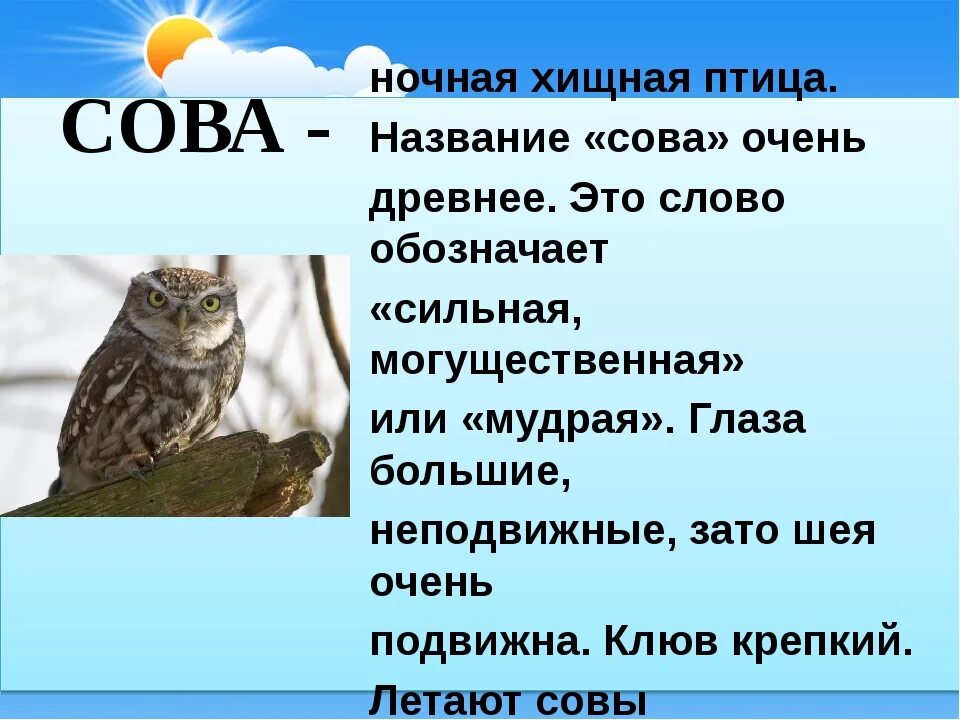 СОВА - ночная хищная птица. Название «сова» очень древнее. Это слово обозначает «сильная, могущественная» или «мудрая». Глаза большие, неподвижные, зато шея очень подвижна. Клюв крепкий. Летают совы